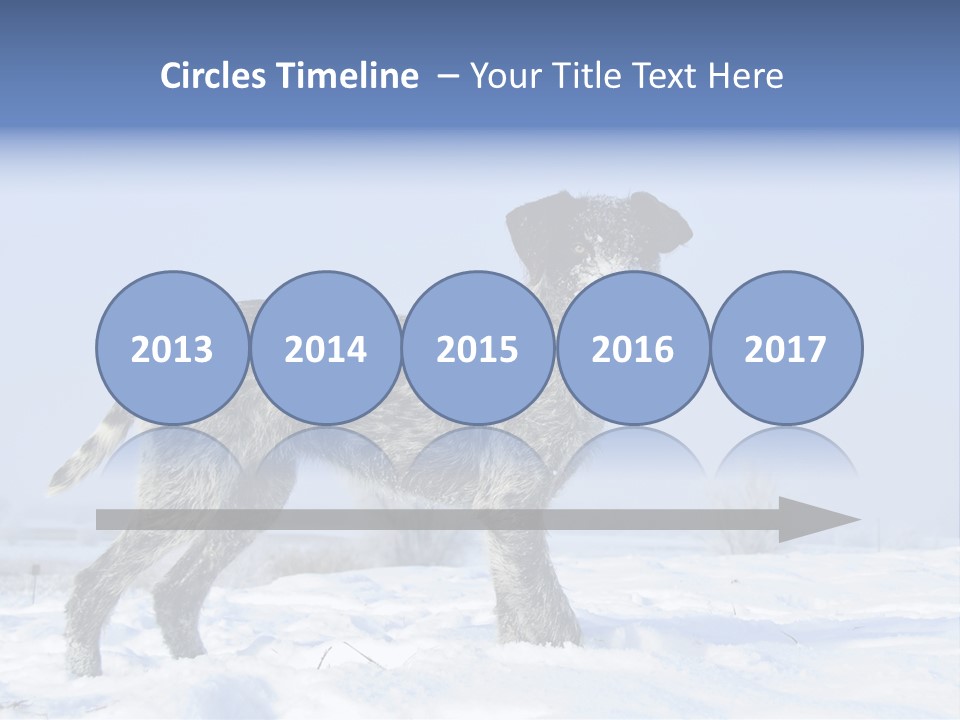 Circles Timeline – Your Title Text Here

2013

2014

2015

2016

2017